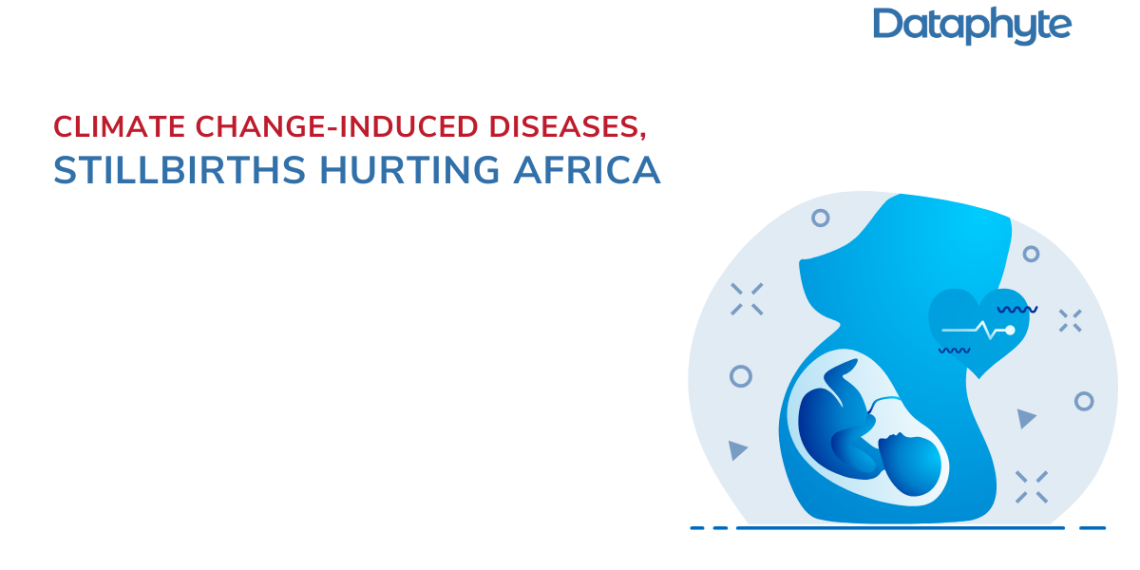 Dataphyte

CLIMATE CHANGE-INDUCED DISEASES,
STILLBIRTHS HURTING AFRICA